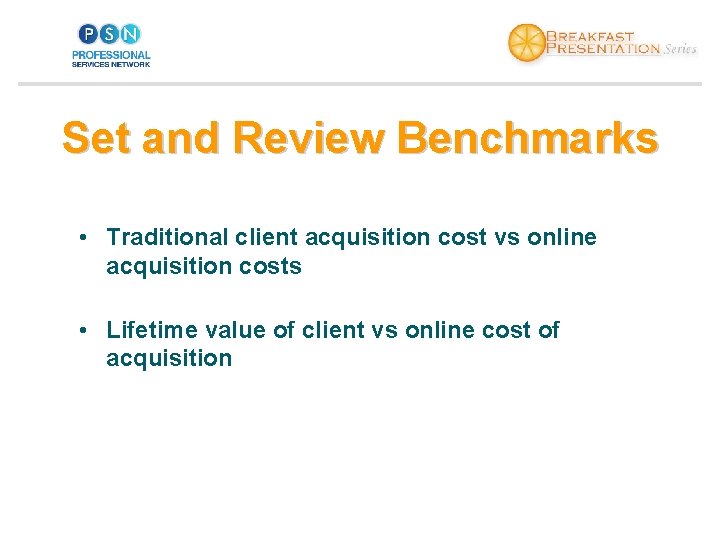 PSN
PROFESSIONAL
SERVICES NETWORK

BREAKFAST
PRESENTATION Series

Set and Review Benchmarks

• Traditional client acquisition cost vs online acquisition costs

• Lifetime value of client vs online cost of acquisition